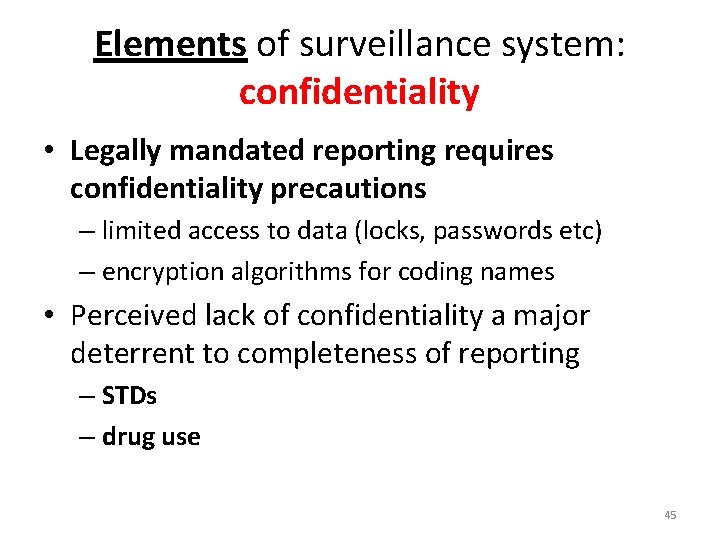 Elements of surveillance system: confidentiality

• Legally mandated reporting requires confidentiality precautions
– limited access to data (locks, passwords etc)
– encryption algorithms for coding names

• Perceived lack of confidentiality a major deterrent to completeness of reporting
– STDs
– drug use

45